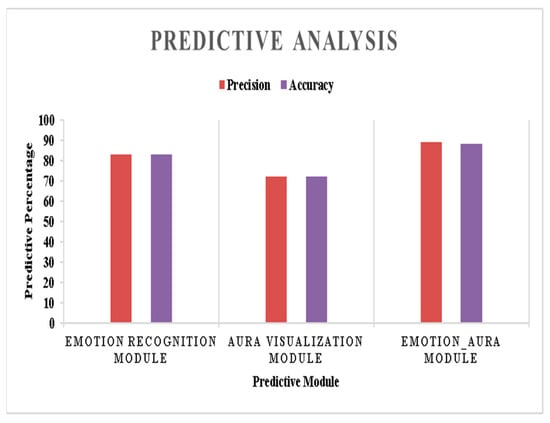 PREDICTIVE ANALYSIS

Precision Accuracy

Predictive Percentage

100
90
80
70
60
50
40
30
20
10
0

EMOTION RECOGNITION MODULE

AURA VISUALIZATION MODULE

EMOTION_AURA MODULE

Predictive Module